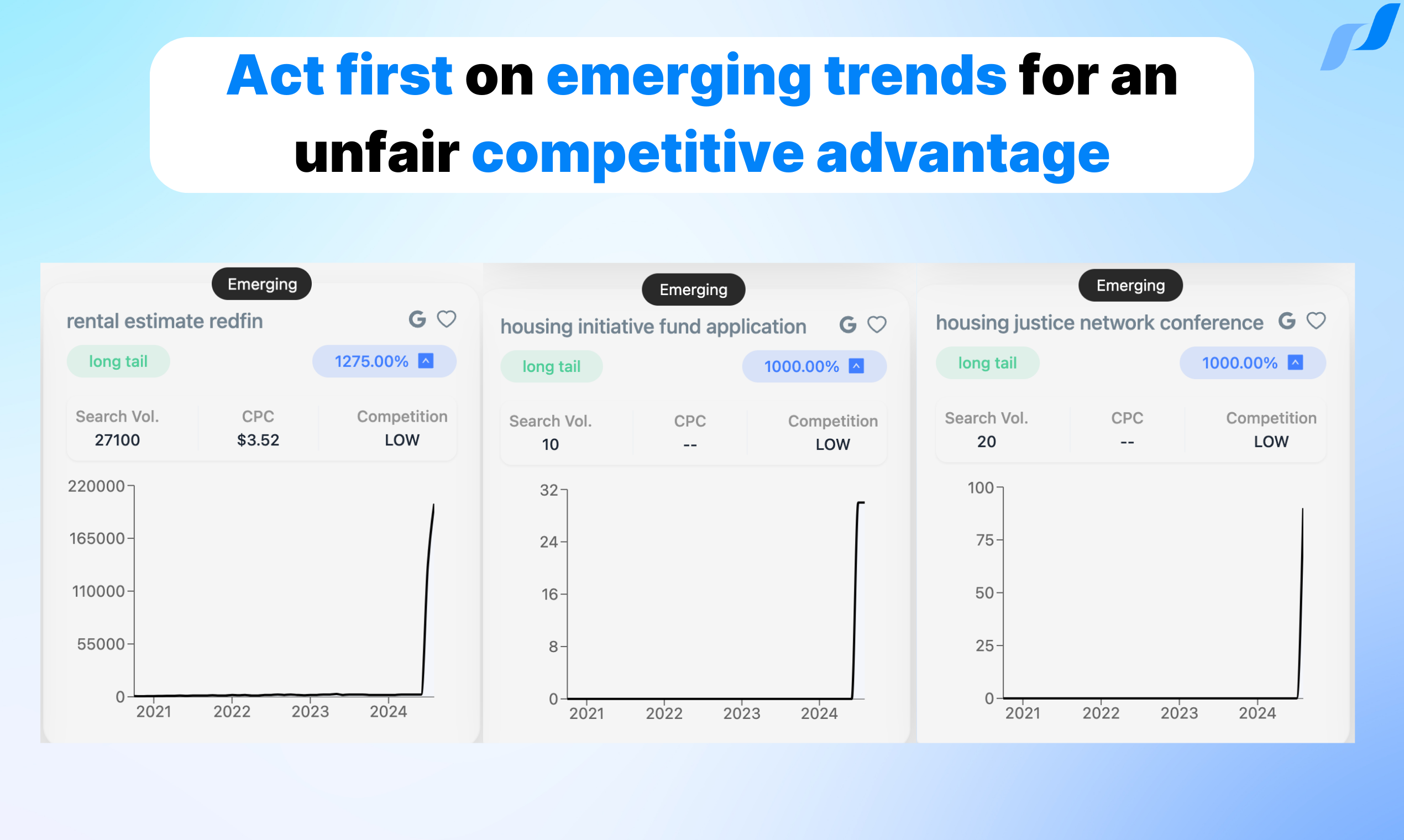 Act first on emerging trends for an unfair competitive advantage

Emerging

rental estimate redfin

G

long tail

1275.00%

| Search Vol. | CPC | Competition |
|---|---|---|
| 27100 | $3.52 | LOW |

220000
165000
110000
55000
0
2021 2022 2023 2024

Emerging

housing initiative fund application

G

long tail

1000.00%

| Search Vol. | CPC | Competition |
|---|---|---|
| 10 | -- | LOW |

32
24
16
8
0
2021 2022 2023 2024

Emerging

housing justice network conference

G

long tail

1000.00%

| Search Vol. | CPC | Competition |
|---|---|---|
| 20 | -- | LOW |

100
75
50
25
0
2021 2022 2023 2024